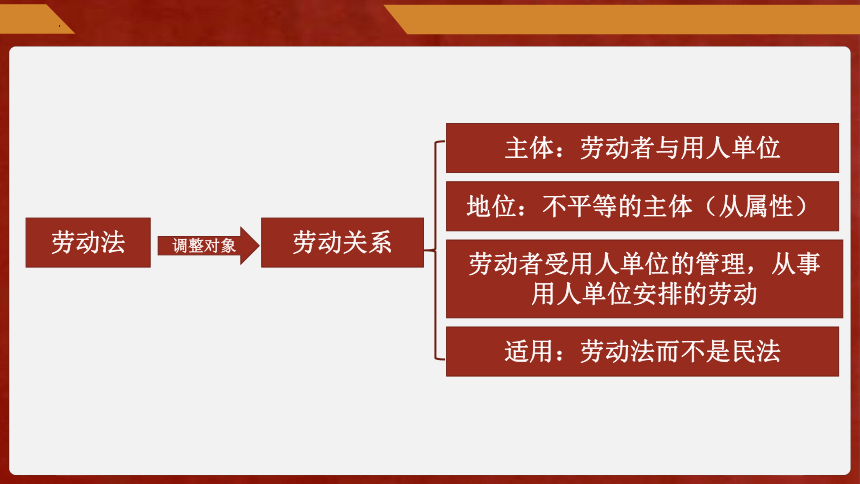 劳动法

调整对象

劳动关系

主体：劳动者与用人单位

地位：不平等的主体（从属性）

劳动者受用人单位的管理，从事用人单位安排的劳动

适用：劳动法而不是民法